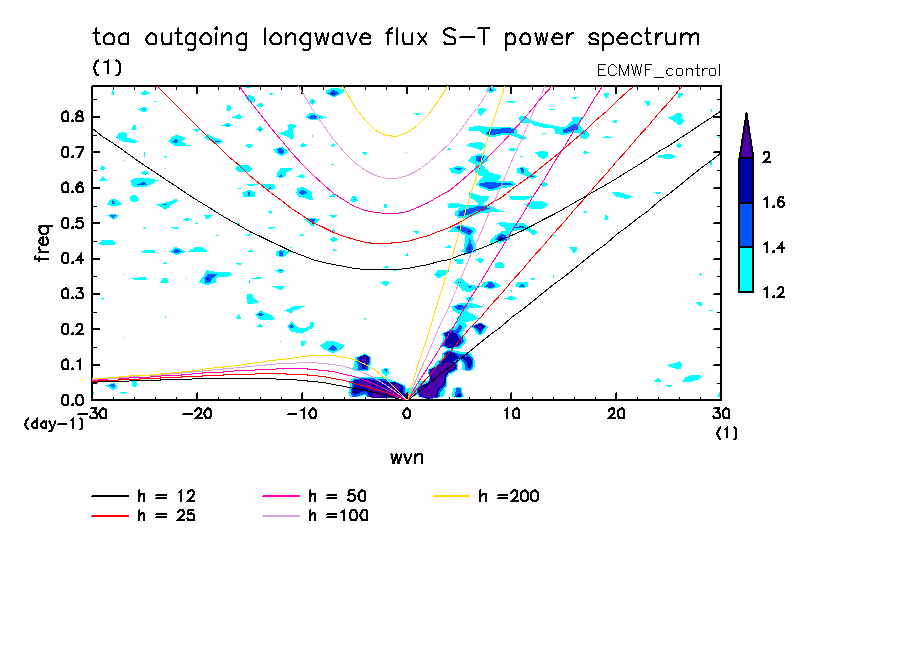 toa outgoing longwave flux S-T power spectrum
(1)
ECMWF_control

freq
0.8
0.7
0.6
0.5
0.4
0.3
0.2
0.1
0.0
(day-1)

-30
-20
-10
0
10
20
30
(1)
wvn

2
1.6
1.4
1.2

h = 12
h = 25
h = 50
h =100
h =200